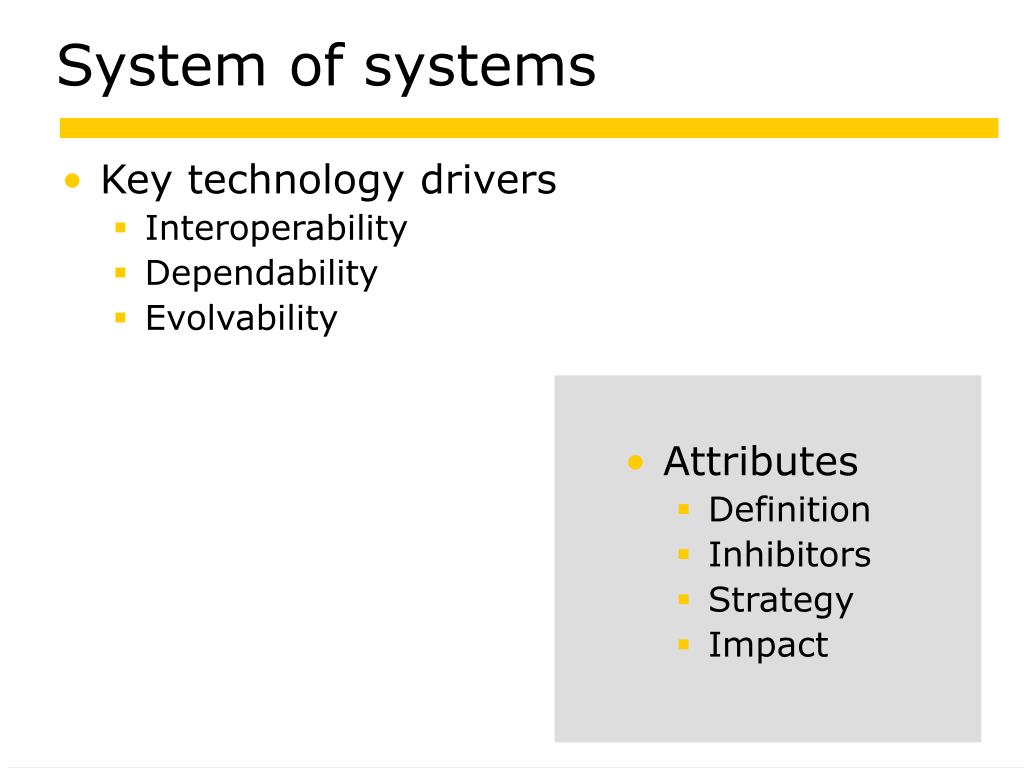 System of systems

• Key technology drivers
  ▪ Interoperability
  ▪ Dependability
  ▪ Evolvability

• Attributes
  ▪ Definition
  ▪ Inhibitors
  ▪ Strategy
  ▪ Impact